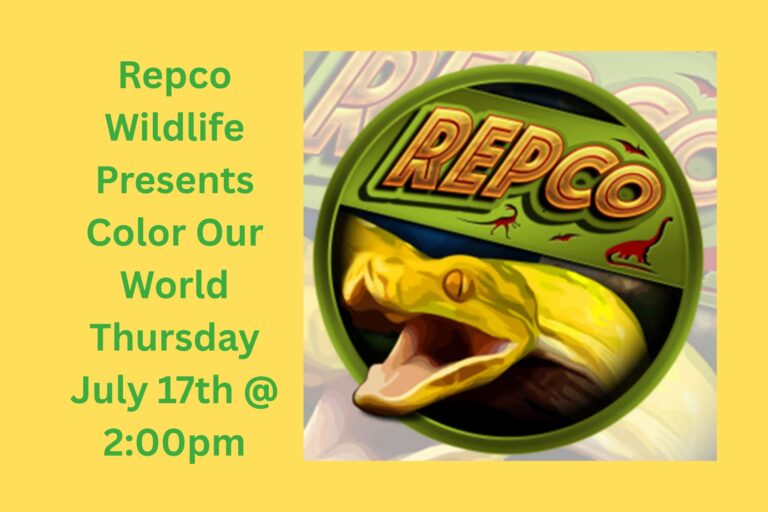 Repco Wildlife Presents Color Our World Thursday July 17th @ 2:00pm

REPCO